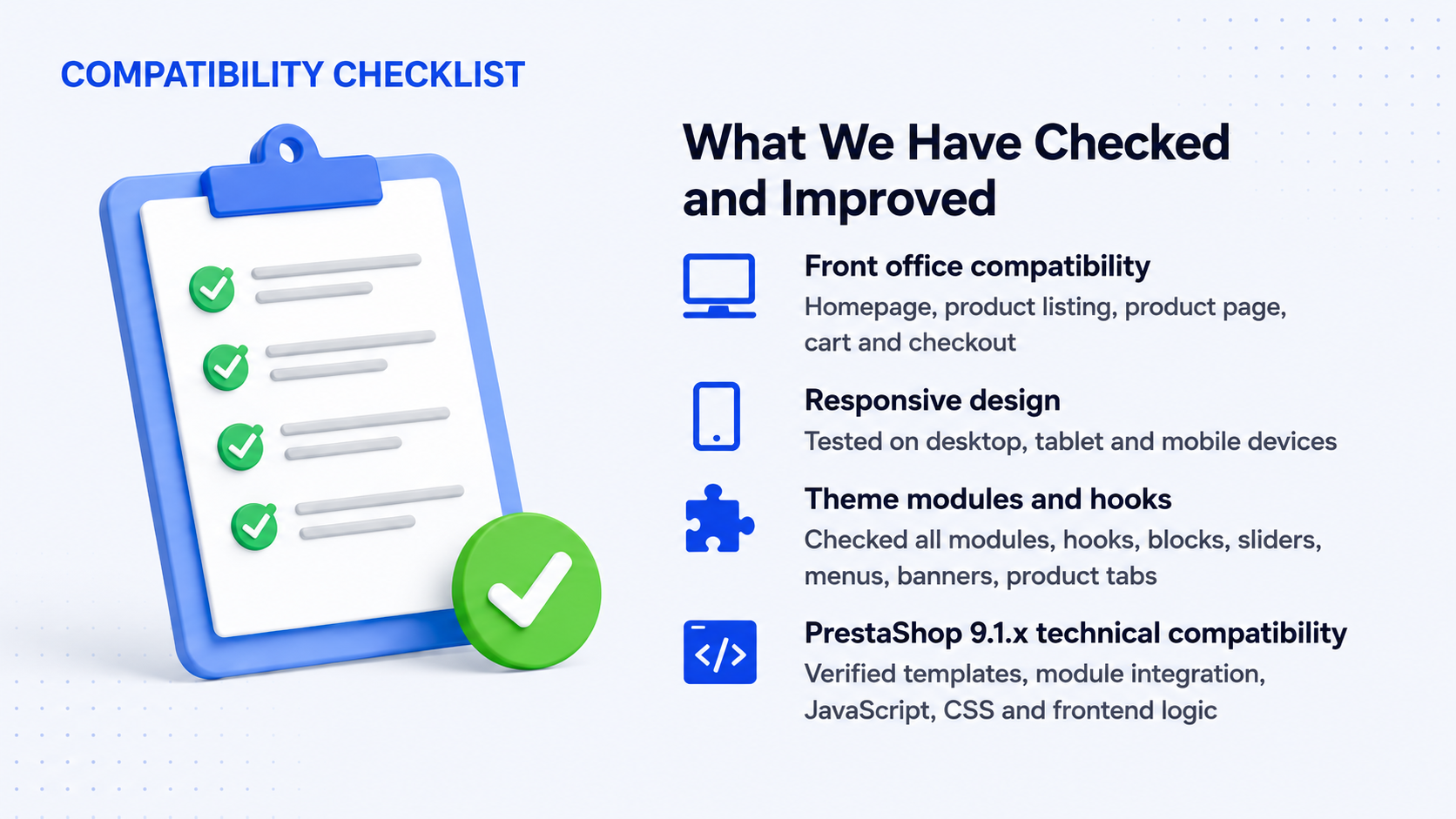 COMPATIBILITY CHECKLIST

What We Have Checked and Improved

Front office compatibility
Homepage, product listing, product page, cart and checkout

Responsive design
Tested on desktop, tablet and mobile devices

Theme modules and hooks
Checked all modules, hooks, blocks, sliders, menus, banners, product tabs

</>

PrestaShop 9.1.x technical compatibility
Verified templates, module integration, JavaScript, CSS and frontend logic